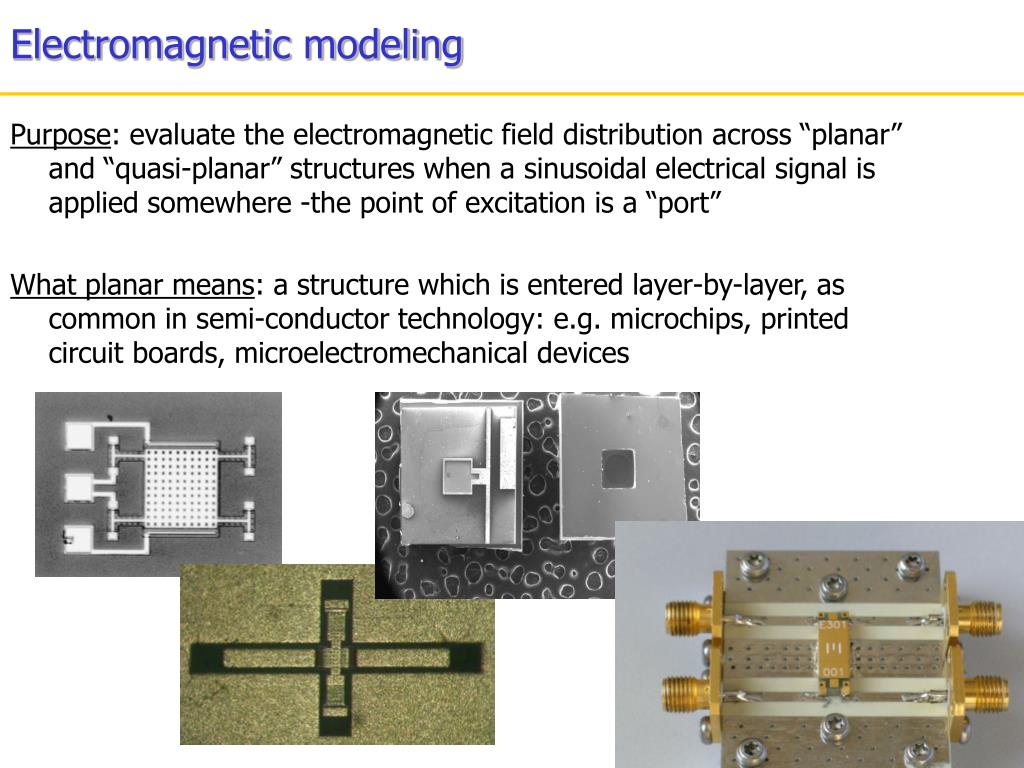 Electromagnetic modeling

Purpose: evaluate the electromagnetic field distribution across “planar” and “quasi-planar” structures when a sinusoidal electrical signal is applied somewhere -the point of excitation is a “port”

What planar means: a structure which is entered layer-by-layer, as common in semi-conductor technology: e.g. microchips, printed circuit boards, microelectromechanical devices

E301

001